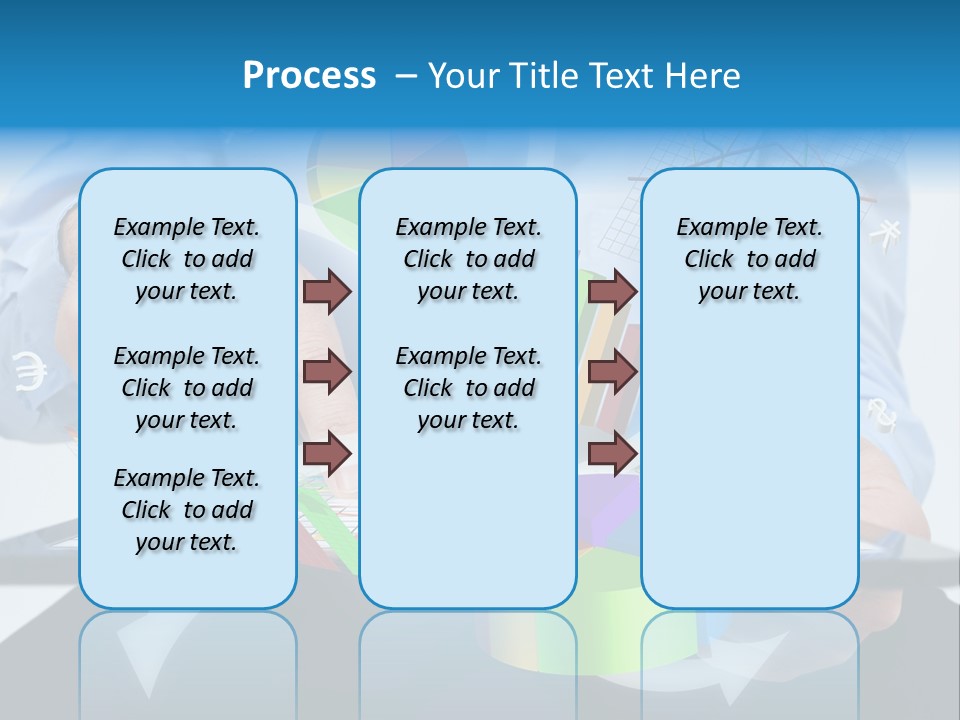 Process – Your Title Text Here

Example Text. Click to add your text.

Example Text. Click to add your text.

Example Text. Click to add your text.

Example Text. Click to add your text.

Example Text. Click to add your text.

Example Text. Click to add your text.